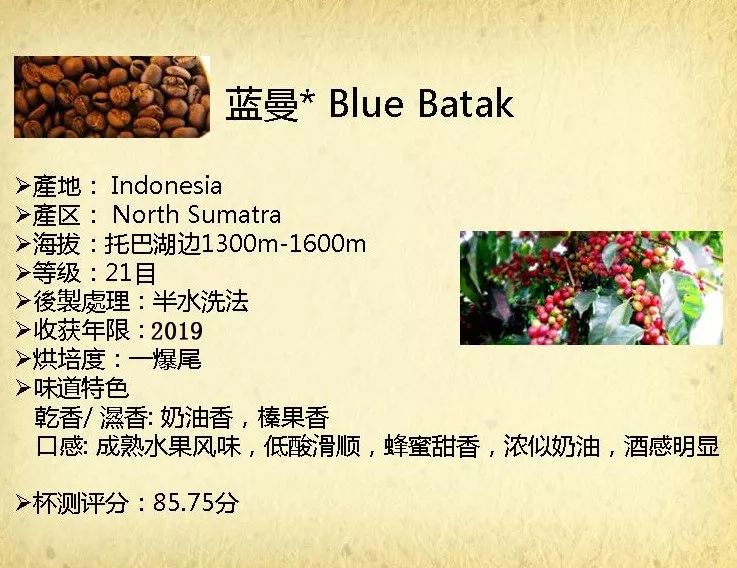 蓝曼* Blue Batak

➢產地： Indonesia
➢產区： North Sumatra
➢海拔：托巴湖边1300m-1600m
➢等级：21目
➢後製處理：半水洗法
➢收获年限：2019
➢烘培度：一爆尾
➢味道特色
乾香/ 濕香: 奶油香，榛果香
口感: 成熟水果风味，低酸滑顺，蜂蜜甜香，浓似奶油，酒感明显

➢杯测评分：85.75分